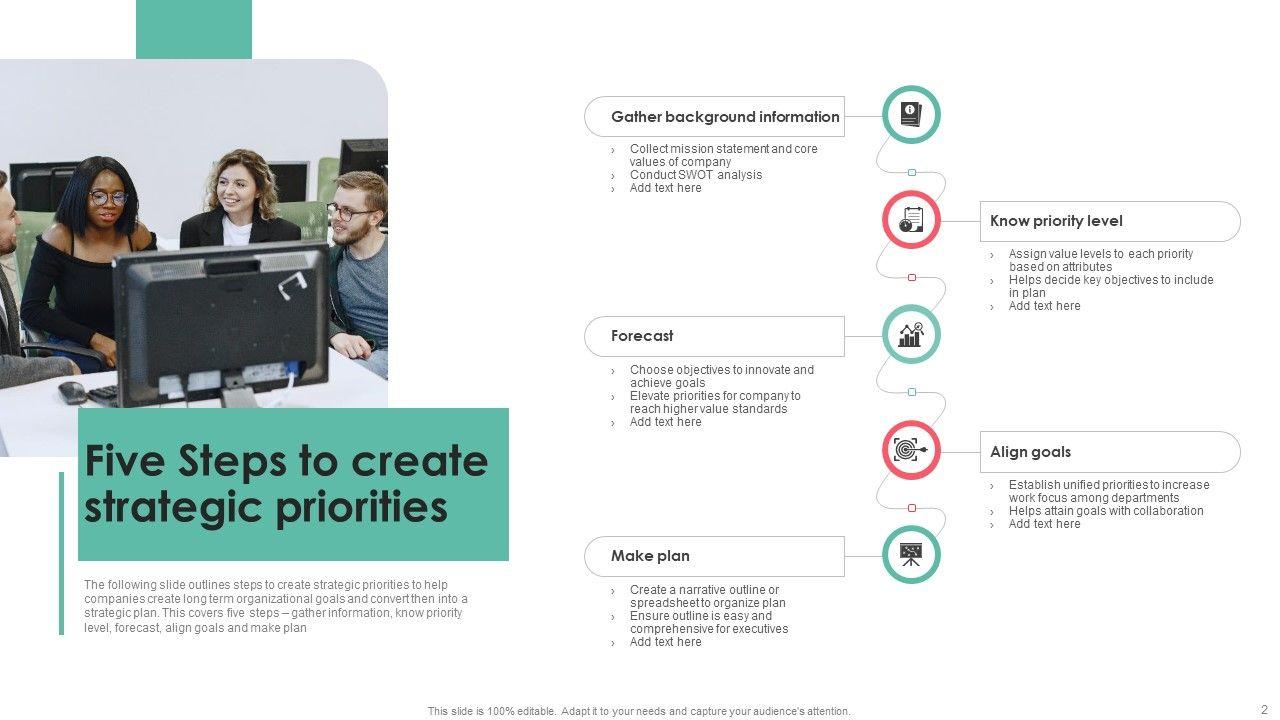 Five Steps to create strategic priorities

The following slide outlines steps to create strategic priorities to help companies create long term organizational goals and convert then into a strategic plan. This covers five steps – gather information, know priority level, forecast, align goals and make plan

Gather background information

› Collect mission statement and core values of company
› Conduct SWOT analysis
› Add text here

Know priority level

› Assign value levels to each priority based on attributes
› Helps decide key objectives to include in plan
› Add text here

Forecast

› Choose objectives to innovate and achieve goals
› Elevate priorities for company to reach higher value standards
› Add text here

Align goals

› Establish unified priorities to increase work focus among departments
› Helps attain goals with collaboration
› Add text here

Make plan

› Create a narrative outline or spreadsheet to organize plan
› Ensure outline is easy and comprehensive for executives
› Add text here

This slide is 100% editable. Adapt it to your needs and capture your audience's attention.

2